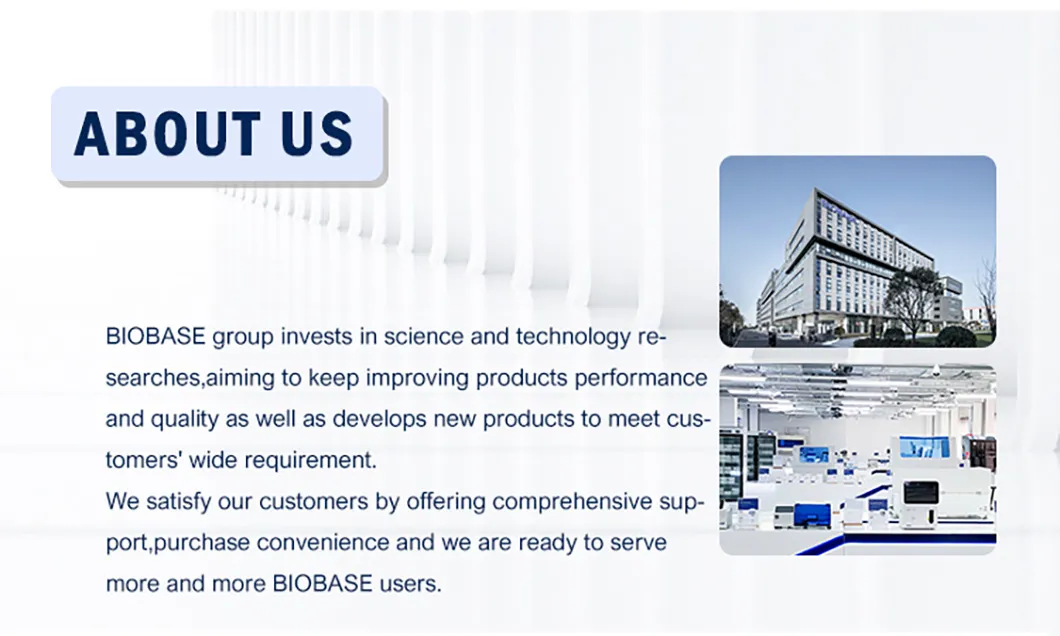 ABOUT US

BIOBASE group invests in science and technology researches,aiming to keep improving products performance and quality as well as develops new products to meet customers' wide requirement.
We satisfy our customers by offering comprehensive support,purchase convenience and we are ready to serve more and more BIOBASE users.